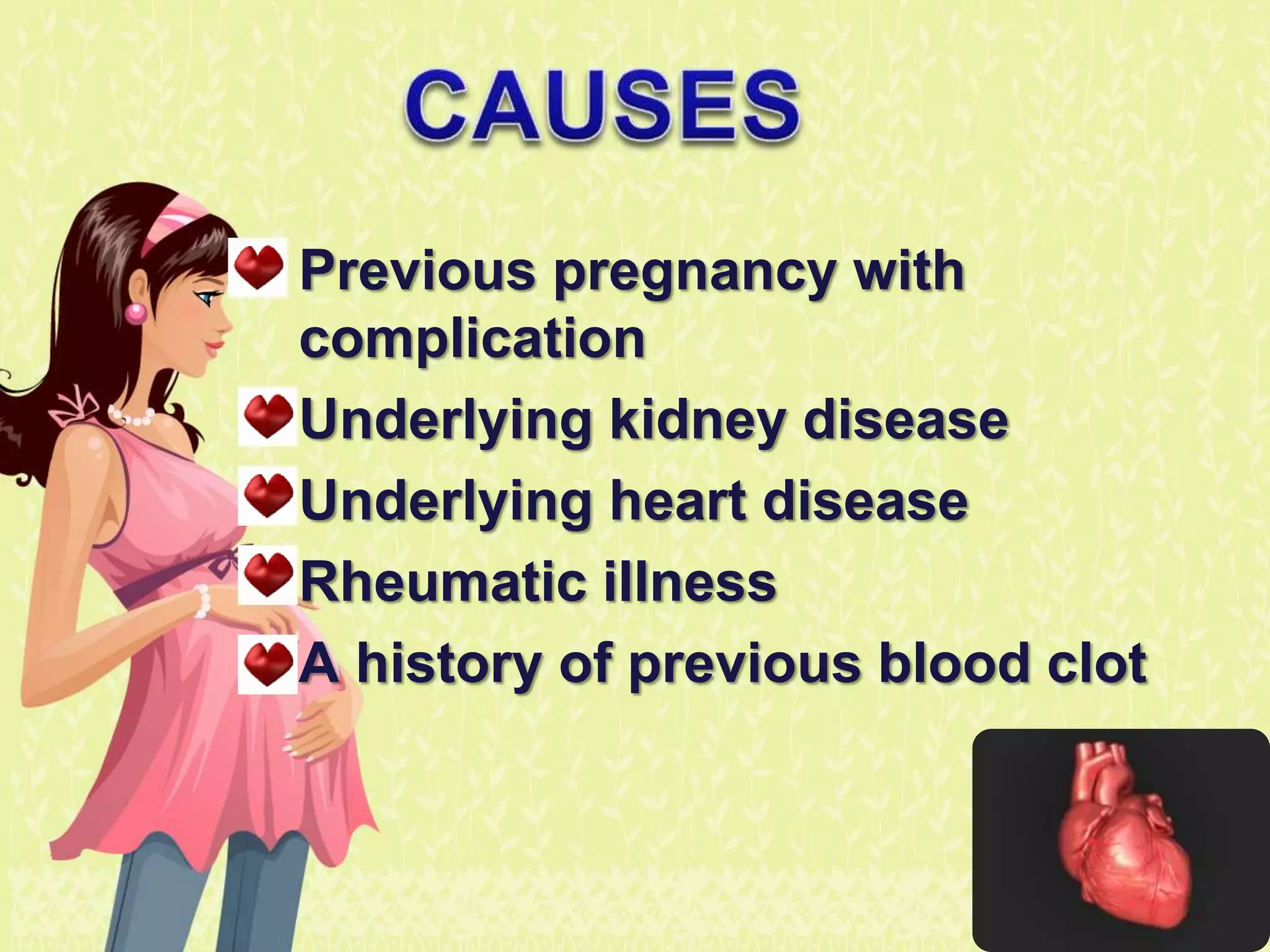 CAUSES

Previous pregnancy with complication

Underlying kidney disease

Underlying heart disease

Rheumatic illness

A history of previous blood clot